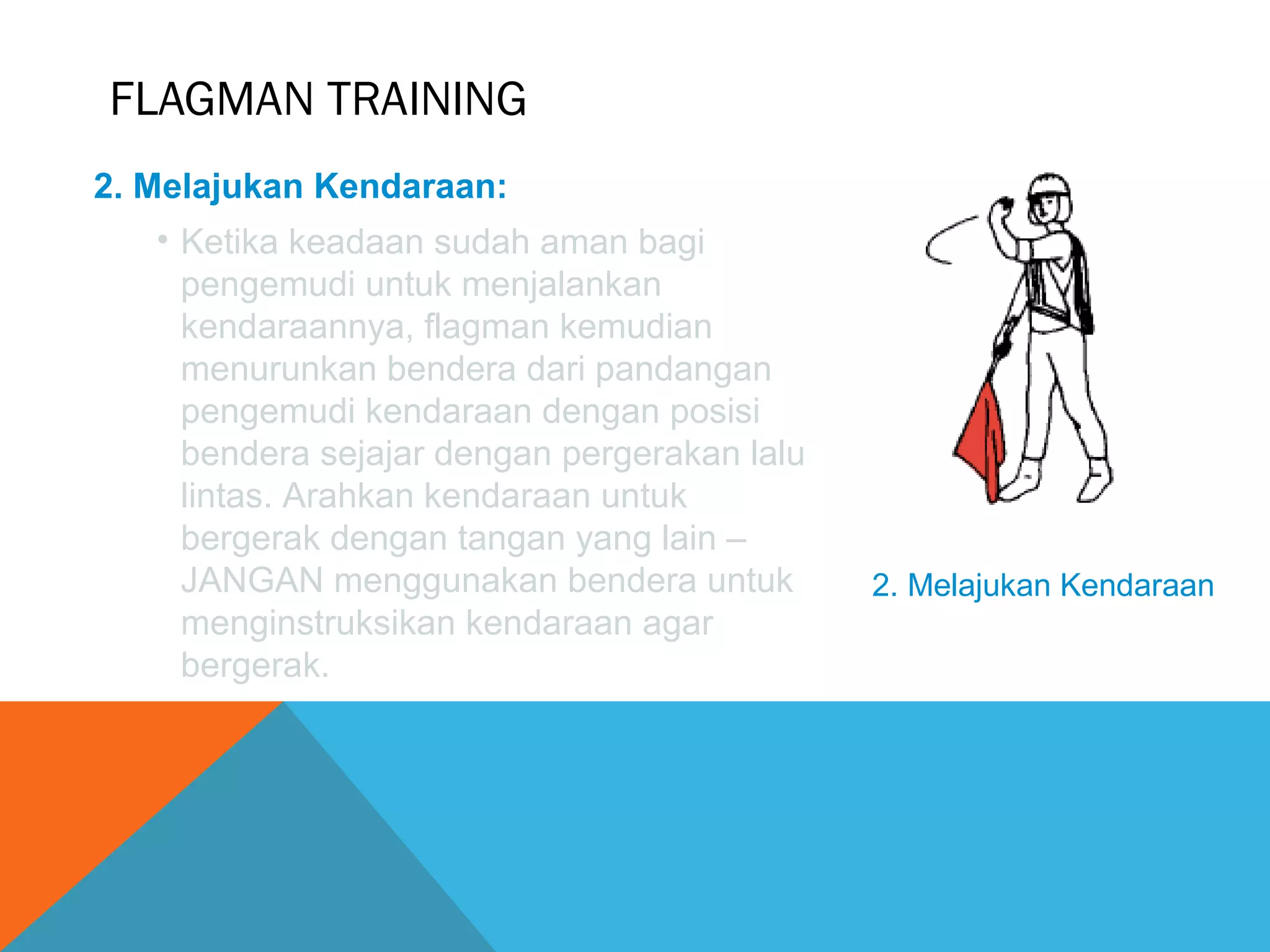 FLAGMAN TRAINING

2. Melajukan Kendaraan:

• Ketika keadaan sudah aman bagi pengemudi untuk menjalankan kendaraannya, flagman kemudian menurunkan bendera dari pandangan pengemudi kendaraan dengan posisi bendera sejajar dengan pergerakan lalu lintas. Arahkan kendaraan untuk bergerak dengan tangan yang lain – JANGAN menggunakan bendera untuk menginstruksikan kendaraan agar bergerak.

2. Melajukan Kendaraan